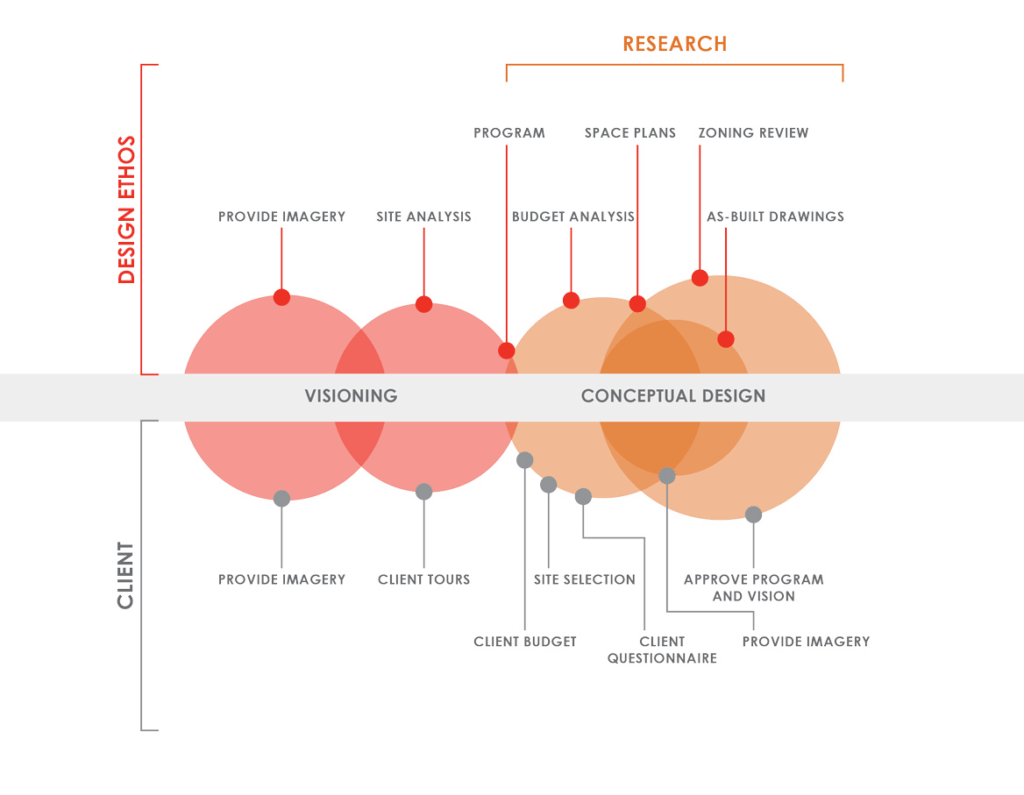 RESEARCH

DESIGN ETHOS

PROGRAM

SPACE PLANS

ZONING REVIEW

PROVIDE IMAGERY

SITE ANALYSIS

BUDGET ANALYSIS

AS-BUILT DRAWINGS

VISIONING

CONCEPTUAL DESIGN

CLIENT

PROVIDE IMAGERY

CLIENT TOURS

SITE SELECTION

APPROVE PROGRAM AND VISION

CLIENT BUDGET

CLIENT QUESTIONNAIRE

PROVIDE IMAGERY